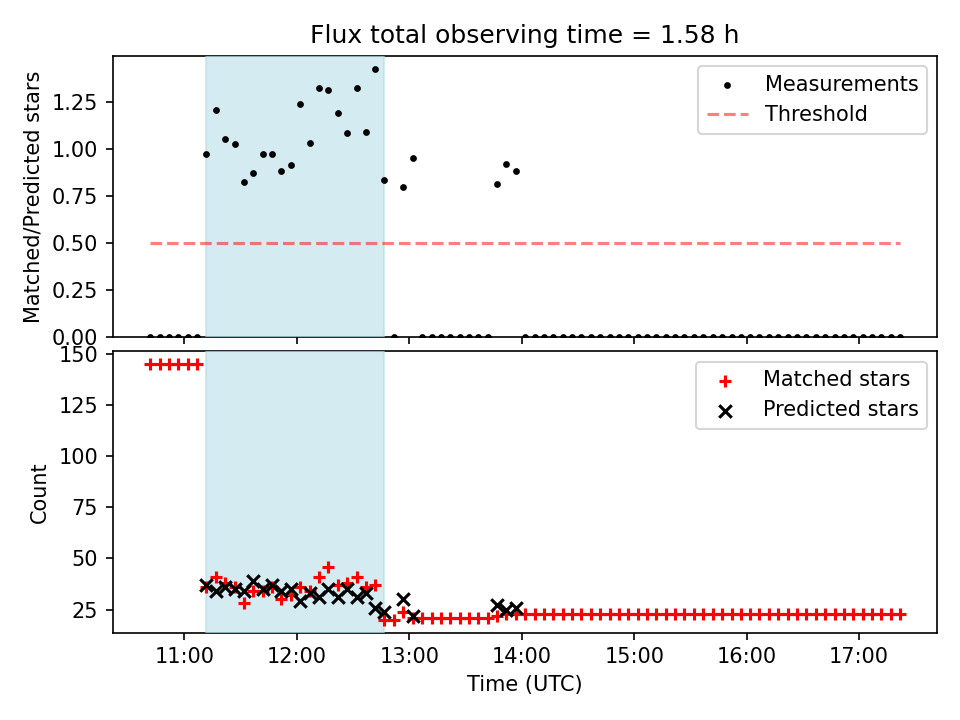 Flux total observing time = 1.58 h

Matched/Predicted stars

1.25
1.00
0.75
0.50
0.25
0.00

Measurements
Threshold

Count

150
125
100
75
50
25

Matched stars
Predicted stars

11:00
12:00
13:00
14:00
15:00
16:00
17:00

Time (UTC)